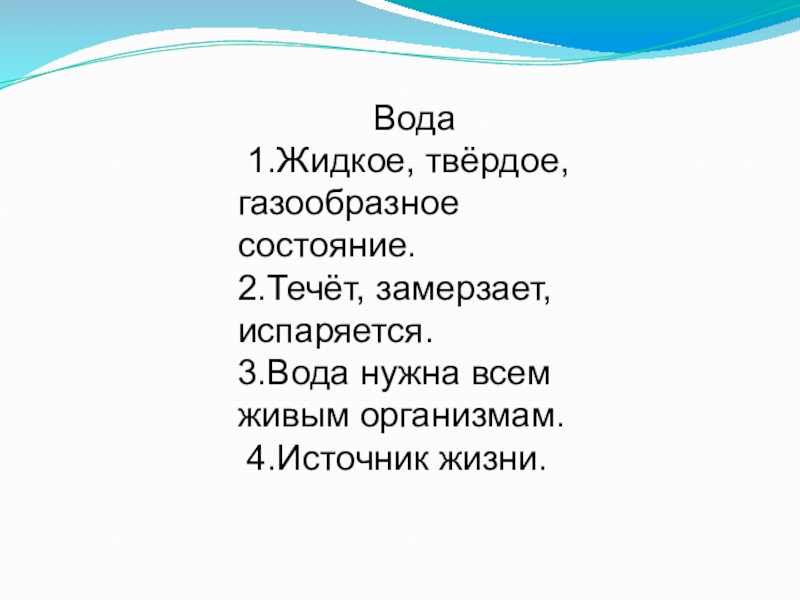 Вода

1.Жидкое, твёрдое, газообразное состояние.

2.Течёт, замерзает, испаряется.

3.Вода нужна всем живым организмам.

4.Источник жизни.